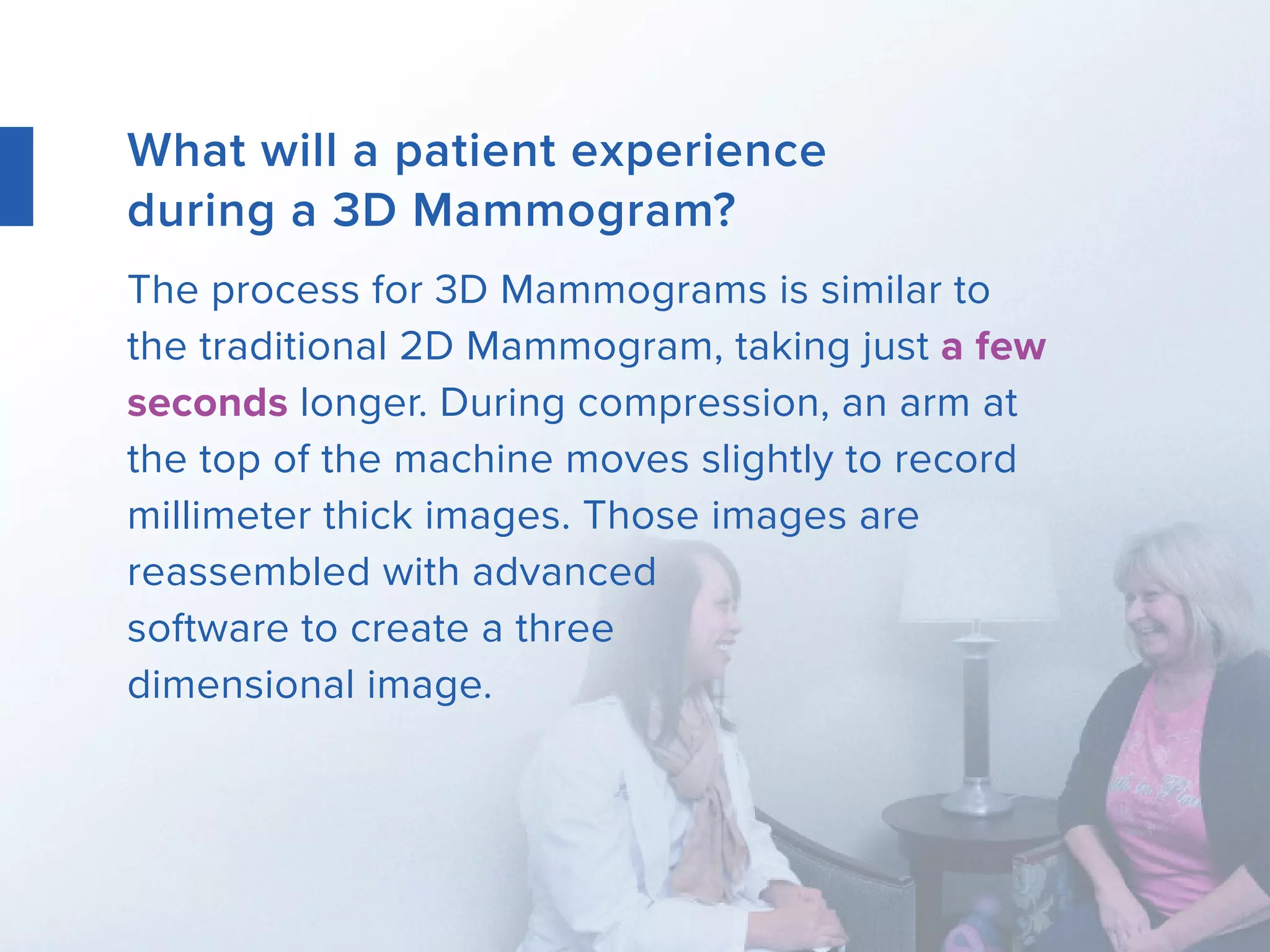 What will a patient experience during a 3D Mammogram?

The process for 3D Mammograms is similar to the traditional 2D Mammogram, taking just a few seconds longer. During compression, an arm at the top of the machine moves slightly to record millimeter thick images. Those images are reassembled with advanced software to create a three dimensional image.